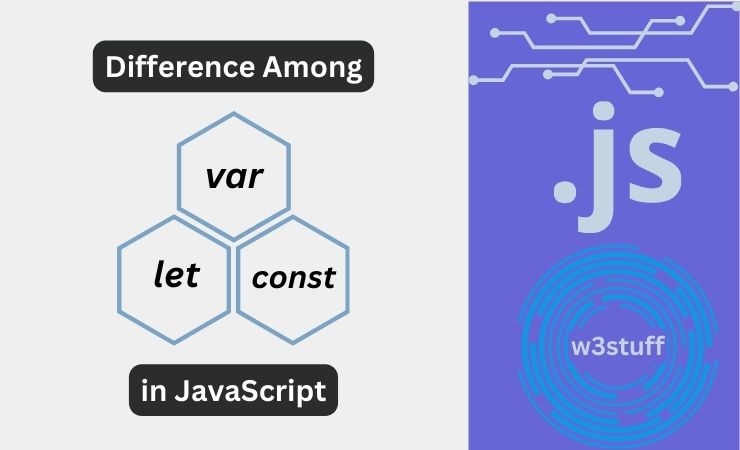 Difference Among

var

let

const

in JavaScript

.js

w3stuff